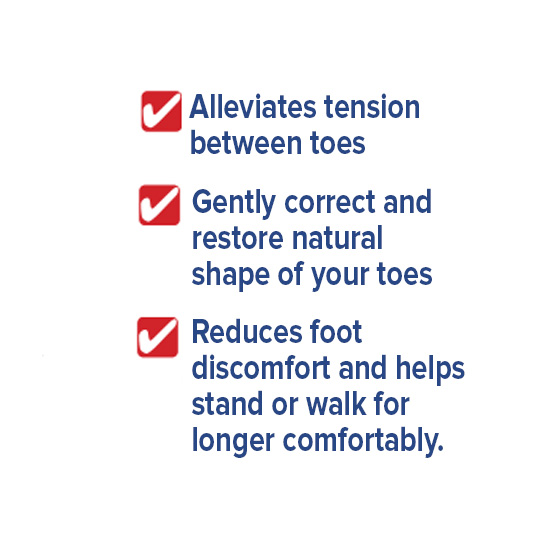 Alleviates tension between toes

Gently correct and restore natural shape of your toes

Reduces foot discomfort and helps stand or walk for longer comfortably.